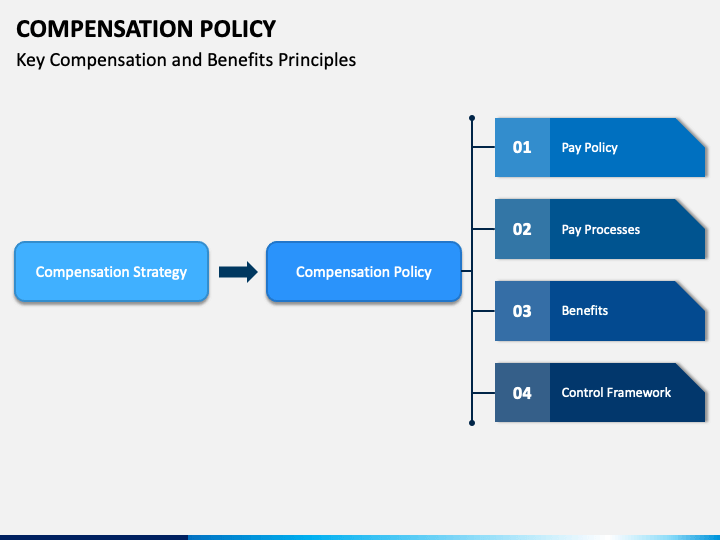 COMPENSATION POLICY

Key Compensation and Benefits Principles

Compensation Strategy

Compensation Policy

01 Pay Policy

02 Pay Processes

03 Benefits

04 Control Framework